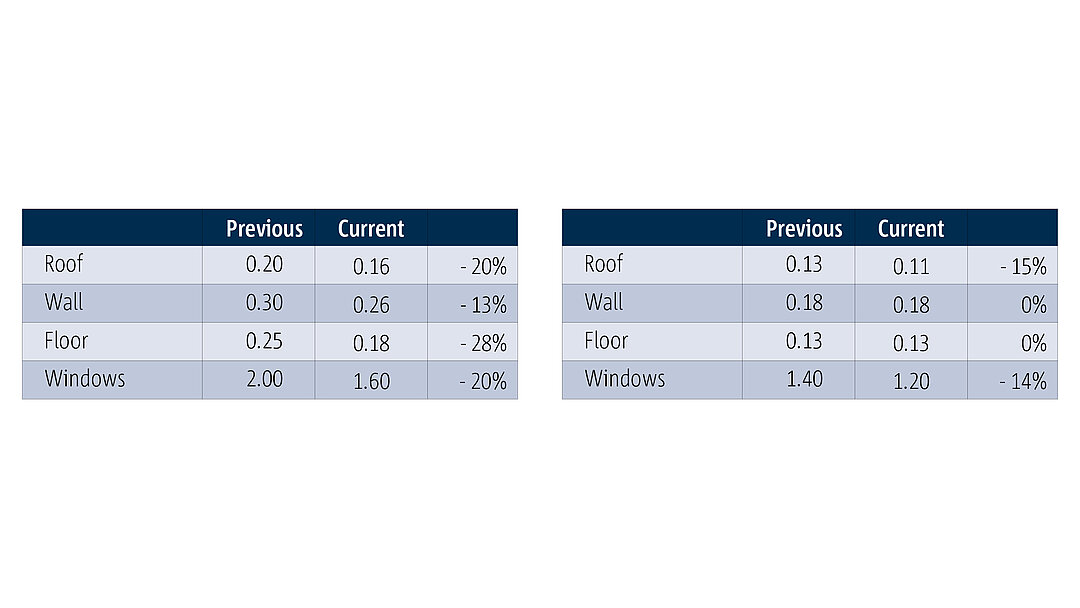 |  | Previous | Current |  |
|---|---|---|---|
| Roof | 0.20 | 0.16 | - 20% |
| Wall | 0.30 | 0.26 | - 13% |
| Floor | 0.25 | 0.18 | - 28% |
| Windows | 2.00 | 1.60 | - 20% |

|  | Previous | Current |  |
|---|---|---|---|
| Roof | 0.13 | 0.11 | - 15% |
| Wall | 0.18 | 0.18 | 0% |
| Floor | 0.13 | 0.13 | 0% |
| Windows | 1.40 | 1.20 | - 14% |